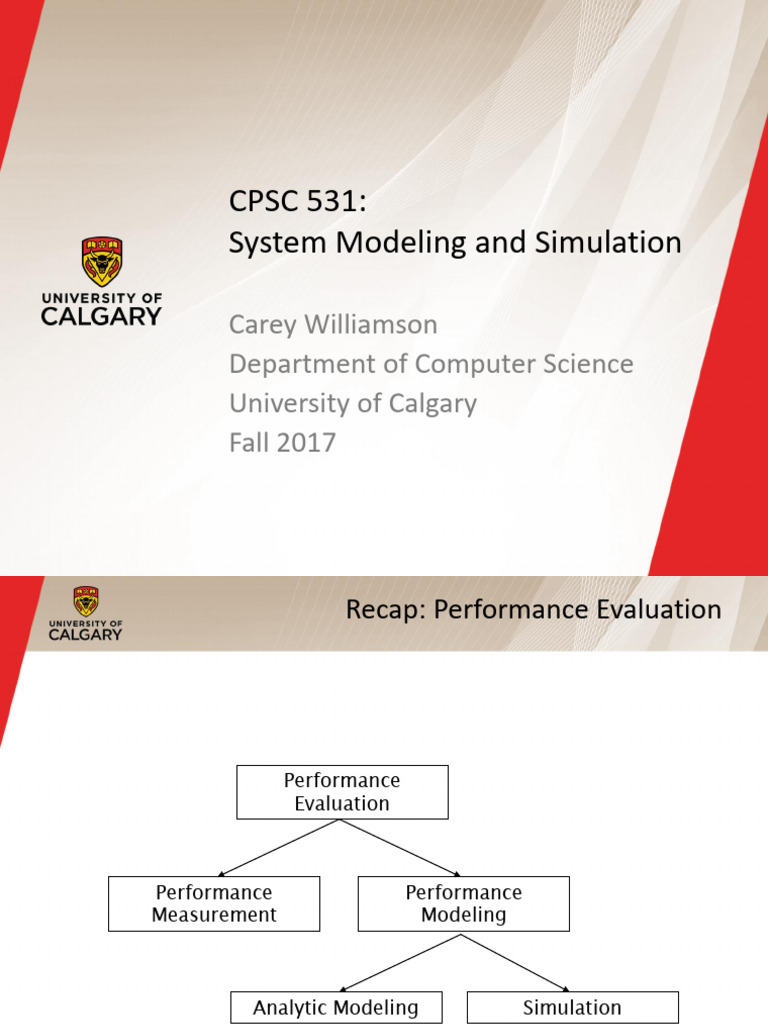 UNIVERSITY OF CALGARY

CPSC 531:
System Modeling and Simulation

Carey Williamson
Department of Computer Science
University of Calgary
Fall 2017

UNIVERSITY OF CALGARY

Recap: Performance Evaluation

Performance Evaluation

Performance Measurement

Performance Modeling

Analytic Modeling

Simulation